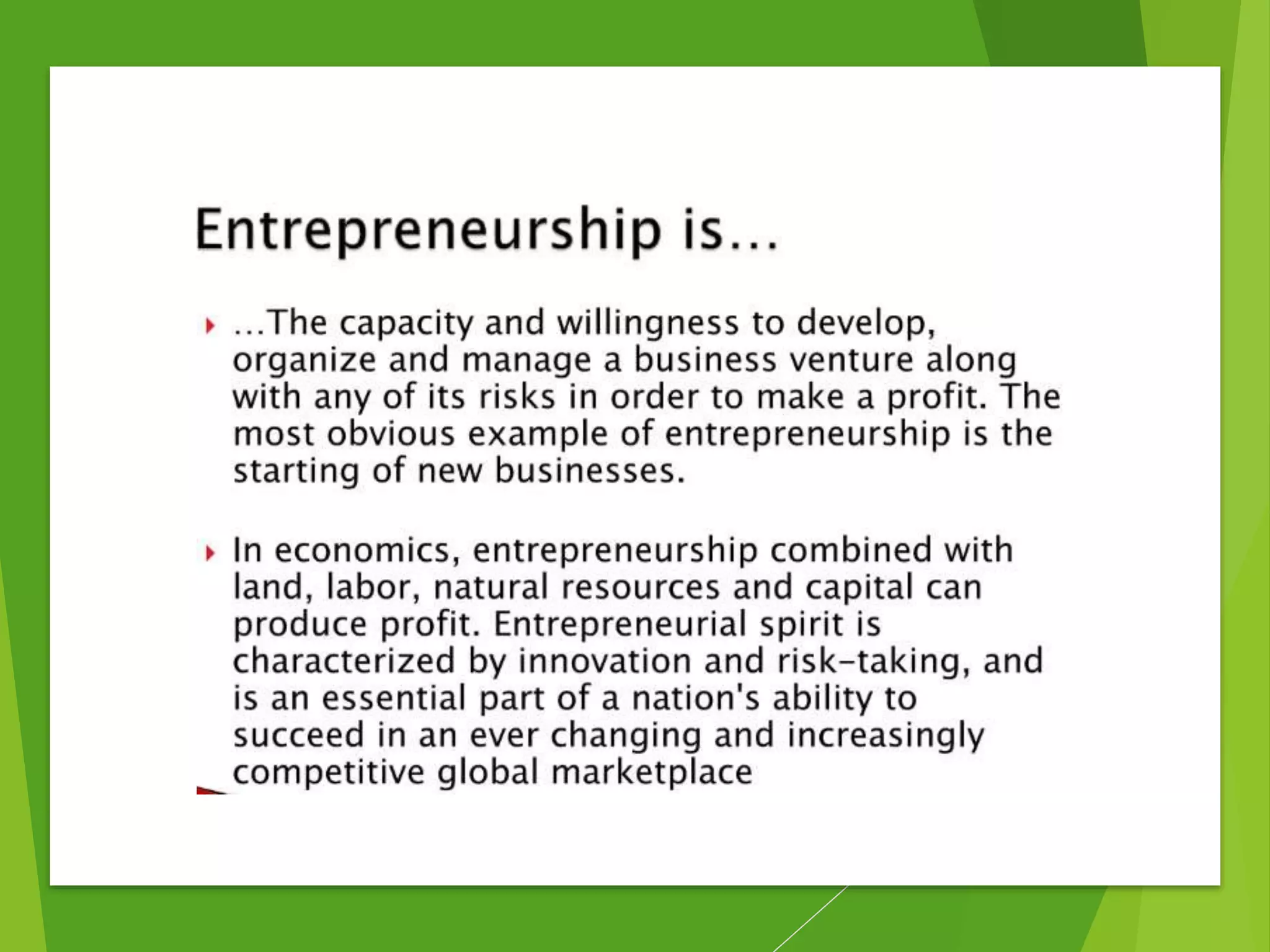 Entrepreneurship is…

…The capacity and willingness to develop, organize and manage a business venture along with any of its risks in order to make a profit. The most obvious example of entrepreneurship is the starting of new businesses.

In economics, entrepreneurship combined with land, labor, natural resources and capital can produce profit. Entrepreneurial spirit is characterized by innovation and risk-taking, and is an essential part of a nation's ability to succeed in an ever changing and increasingly competitive global marketplace